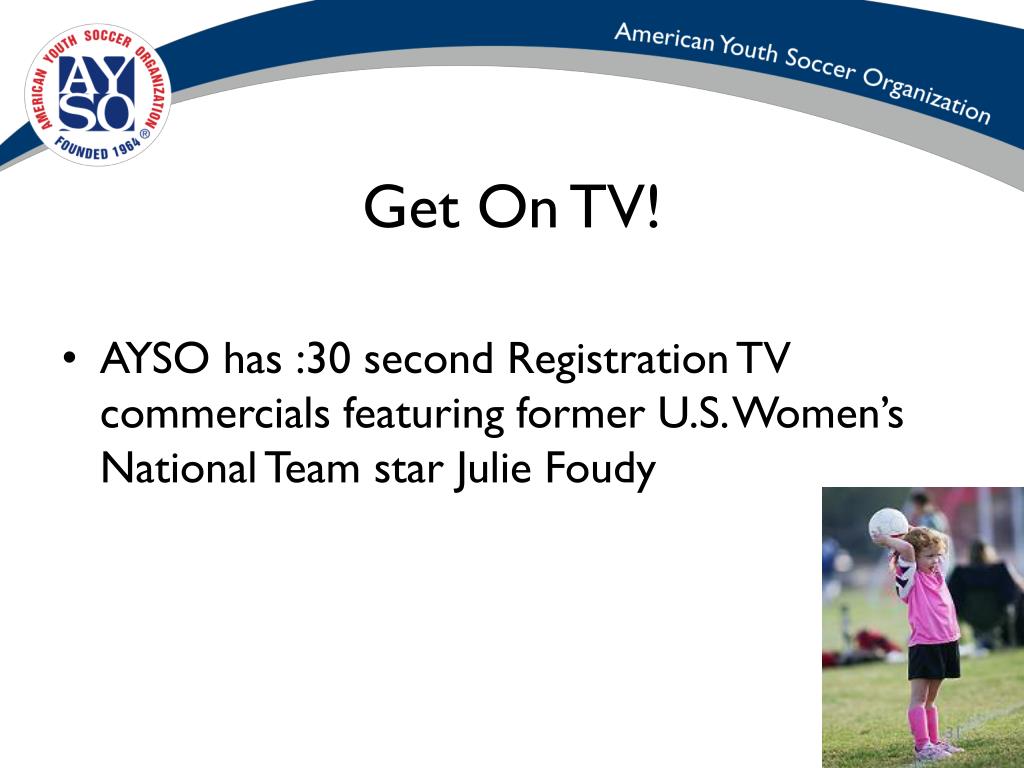 AMERICAN YOUTH SOCCER ORGANIZATION
AYSO
FOUNDED 1964 ®

American Youth Soccer Organization

Get On TV!

• AYSO has :30 second Registration TV commercials featuring former U.S. Women's National Team star Julie Foudy